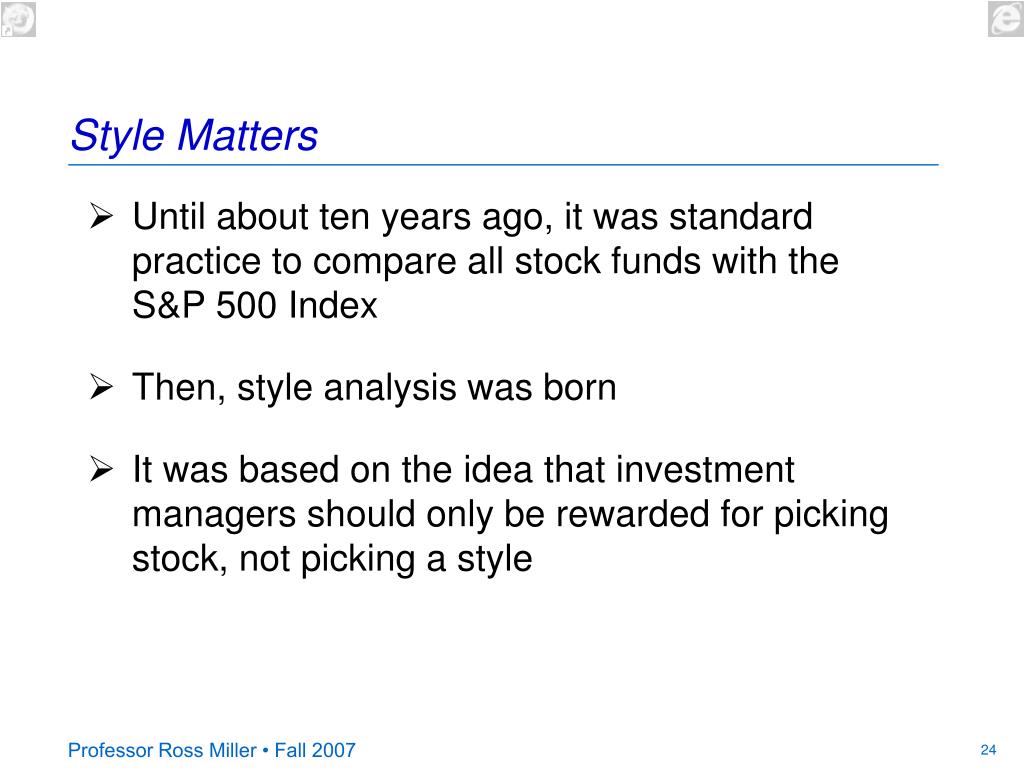 Style Matters

➢ Until about ten years ago, it was standard practice to compare all stock funds with the S&P 500 Index

➢ Then, style analysis was born

➢ It was based on the idea that investment managers should only be rewarded for picking stock, not picking a style

Professor Ross Miller • Fall 2007

24